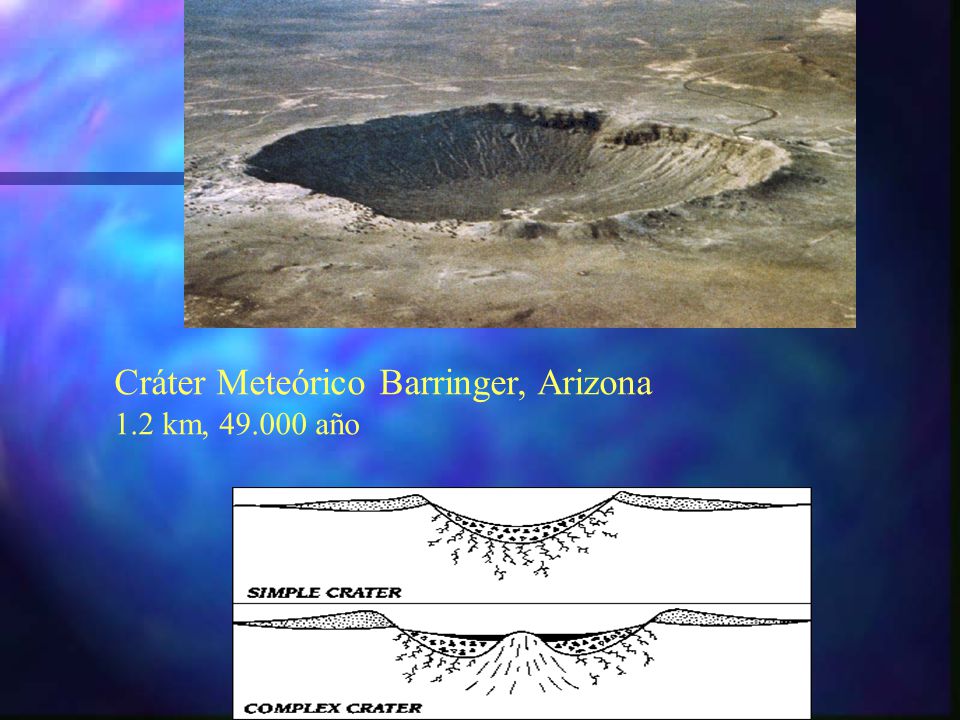 Cráter Meteórico Barringer, Arizona
1.2 km, 49.000 año

SIMPLE CRATER

COMPLEX CRATER